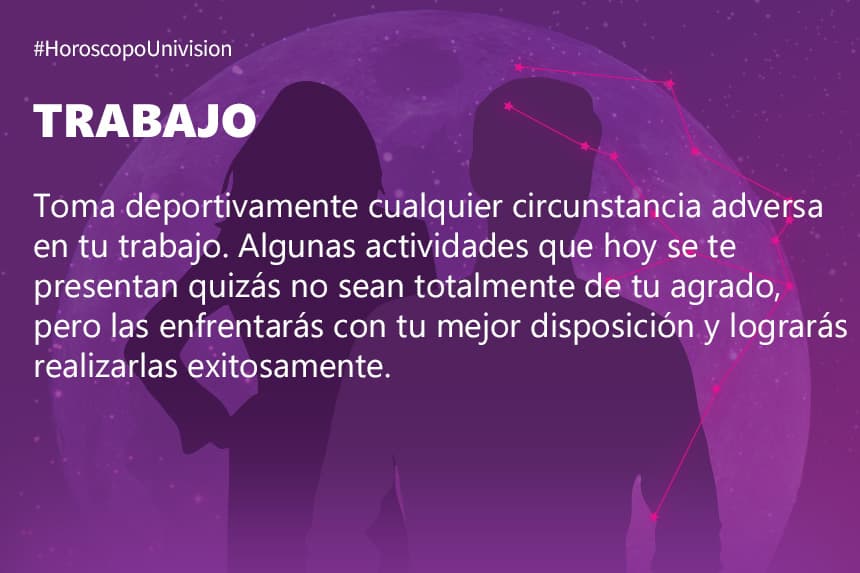 #HoroscopoUnivision

TRABAJO

Toma deportivamente cualquier circunstancia adversa en tu trabajo. Algunas actividades que hoy se te presentan quizás no sean totalmente de tu agrado, pero las enfrentarás con tu mejor disposición y lograrás realizarlas exitosamente.